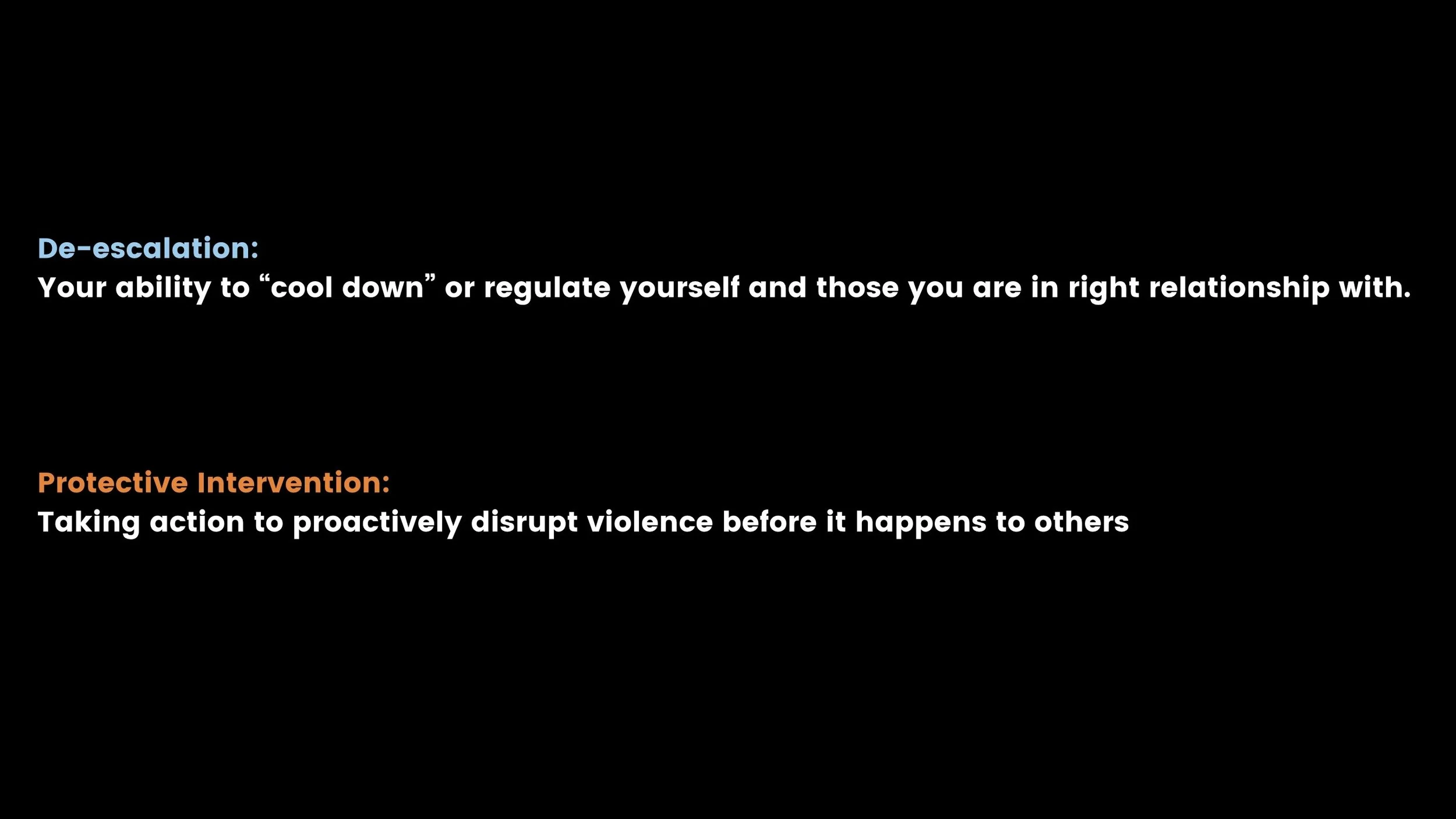 De-escalation:
Your ability to “cool down” or regulate yourself and those you are in right relationship with.

Protective Intervention:
Taking action to proactively disrupt violence before it happens to others